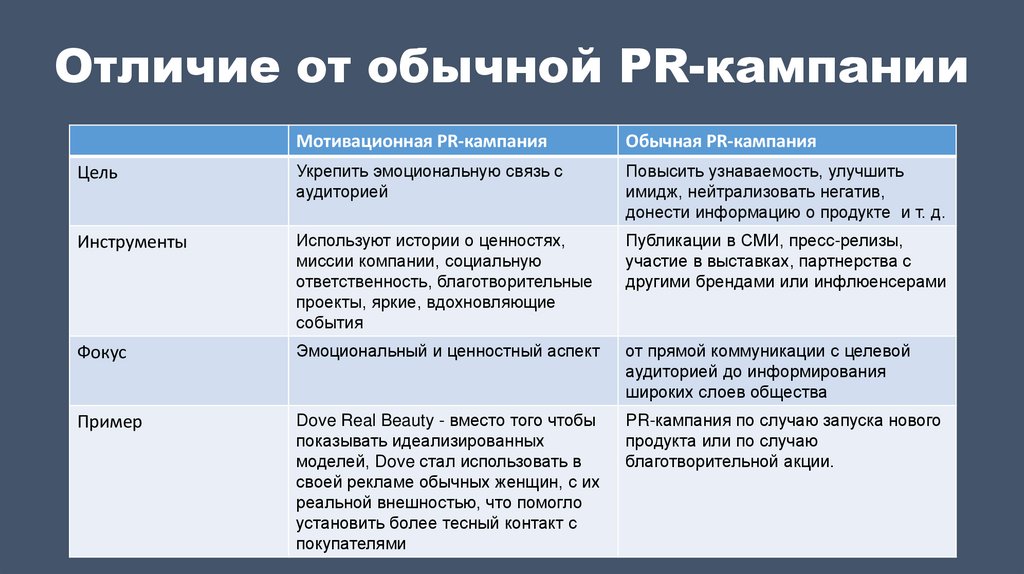 Отличие от обычной PR-кампании

|  | Мотивационная PR-кампания | Обычная PR-кампания |
|---|---|---|
| Цель | Укрепить эмоциональную связь с аудиторией | Повысить узнаваемость, улучшить имидж, нейтрализовать негатив, донести информацию о продукте и т. д. |
| Инструменты | Используют истории о ценностях, миссии компании, социальную ответственность, благотворительные проекты, яркие, вдохновляющие события | Публикации в СМИ, пресс-релизы, участие в выставках, партнерства с другими брендами или инфлюенсерами |
| Фокус | Эмоциональный и ценностный аспект | от прямой коммуникации с целевой аудиторией до информирования широких слоев общества |
| Пример | Dove Real Beauty - вместо того чтобы показывать идеализированных моделей, Dove стал использовать в своей рекламе обычных женщин, с их реальной внешностью, что помогло установить более тесный контакт с покупателями | PR-кампания по случаю запуска нового продукта или по случаю благотворительной акции. |